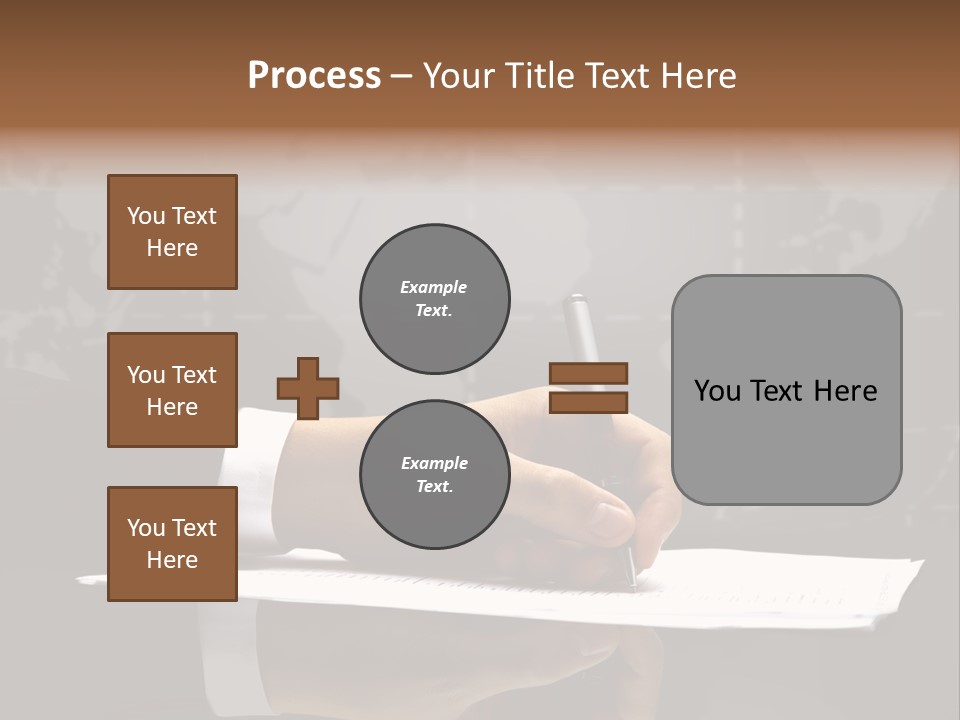 Process – Your Title Text Here

You Text Here

You Text Here

You Text Here

Example Text.

Example Text.

You Text Here